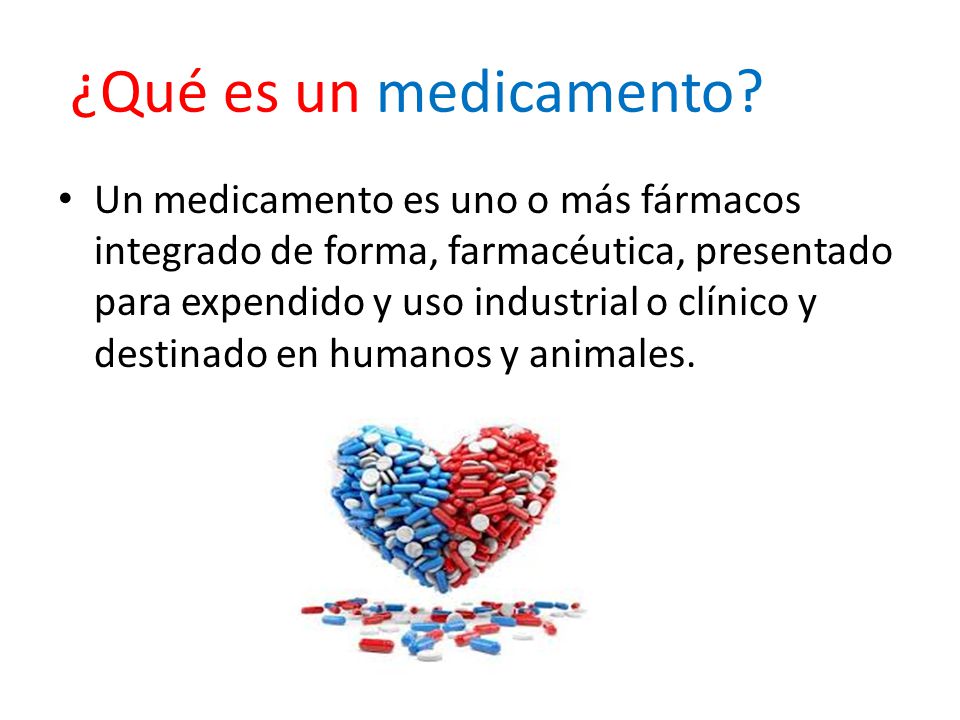 ¿Qué es un medicamento?

• Un medicamento es uno o más fármacos integrado de forma, farmacéutica, presentado para expendido y uso industrial o clínico y destinado en humanos y animales.